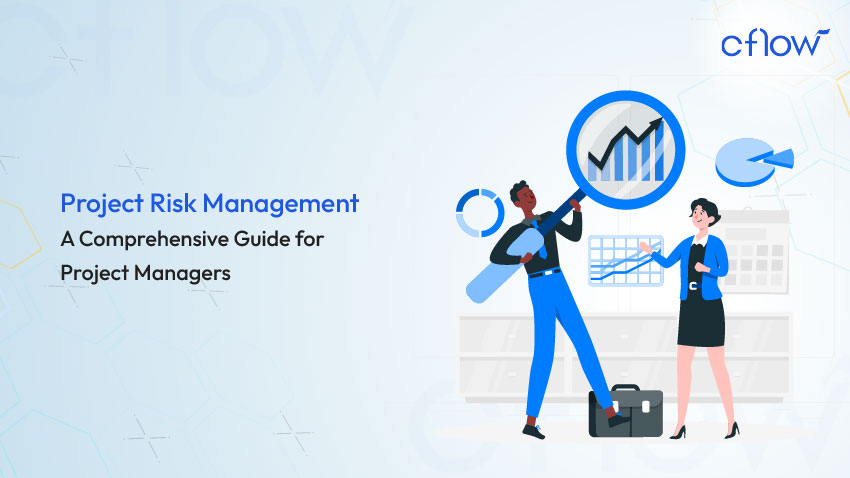 cflow

Project Risk Management
A Comprehensive Guide for Project Managers